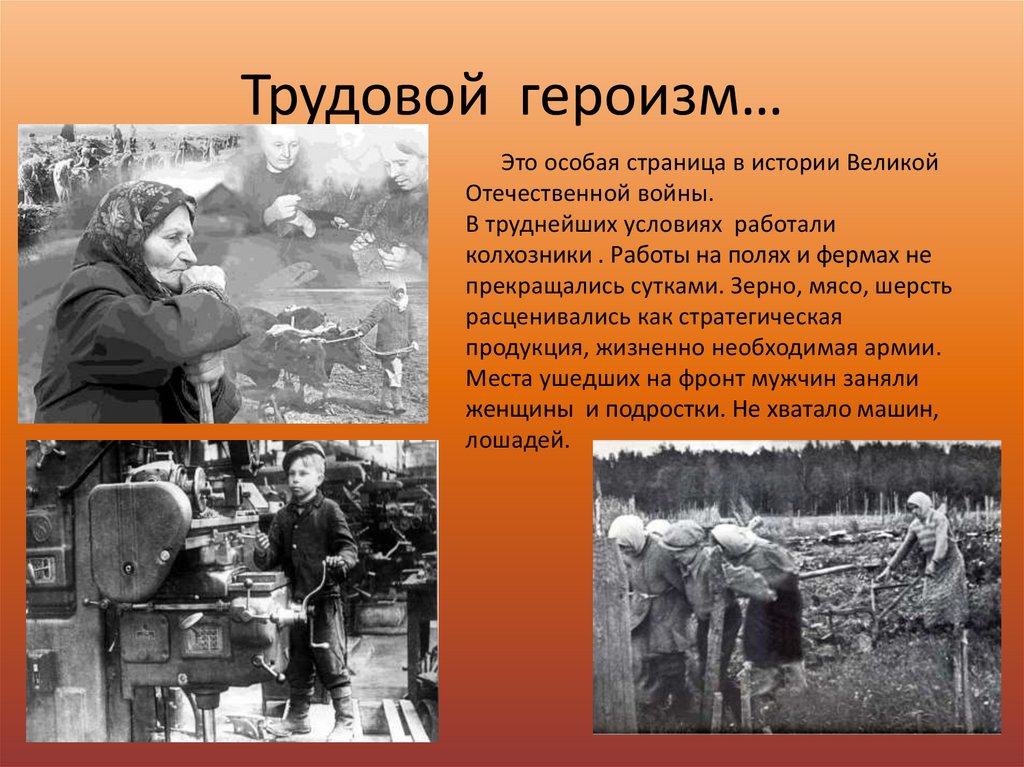 Трудовой героизм…

Это особая страница в истории Великой Отечественной войны.
В труднейших условиях работали колхозники . Работы на полях и фермах не прекращались сутками. Зерно, мясо, шерсть расценивались как стратегическая продукция, жизненно необходимая армии. Места ушедших на фронт мужчин заняли женщины и подростки. Не хватало машин, лошадей.